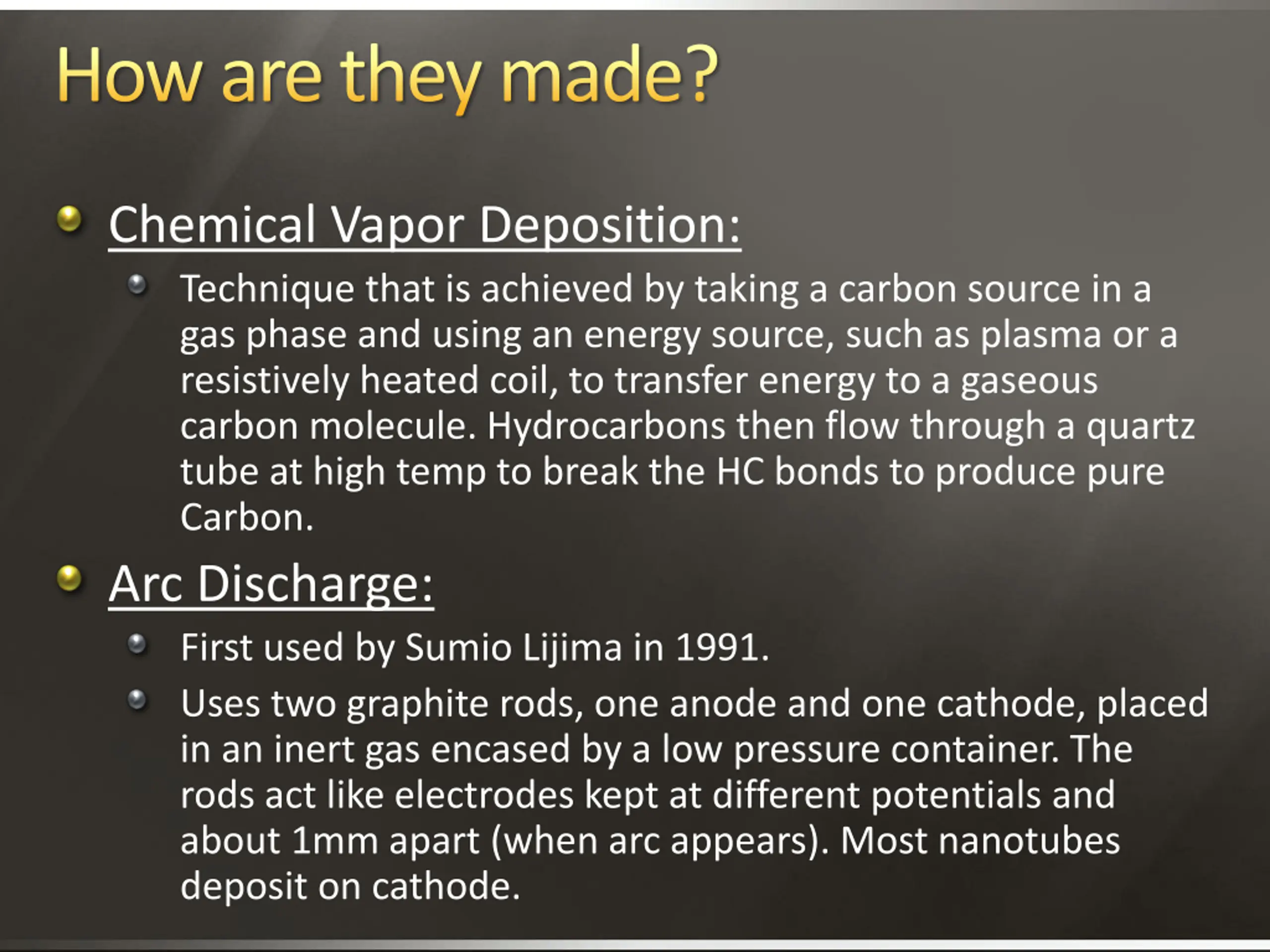 How are they made?

Chemical Vapor Deposition:

Technique that is achieved by taking a carbon source in a gas phase and using an energy source, such as plasma or a resistively heated coil, to transfer energy to a gaseous carbon molecule. Hydrocarbons then flow through a quartz tube at high temp to break the HC bonds to produce pure Carbon.

Arc Discharge:

First used by Sumio Lijima in 1991.

Uses two graphite rods, one anode and one cathode, placed in an inert gas encased by a low pressure container. The rods act like electrodes kept at different potentials and about 1mm apart (when arc appears). Most nanotubes deposit on cathode.